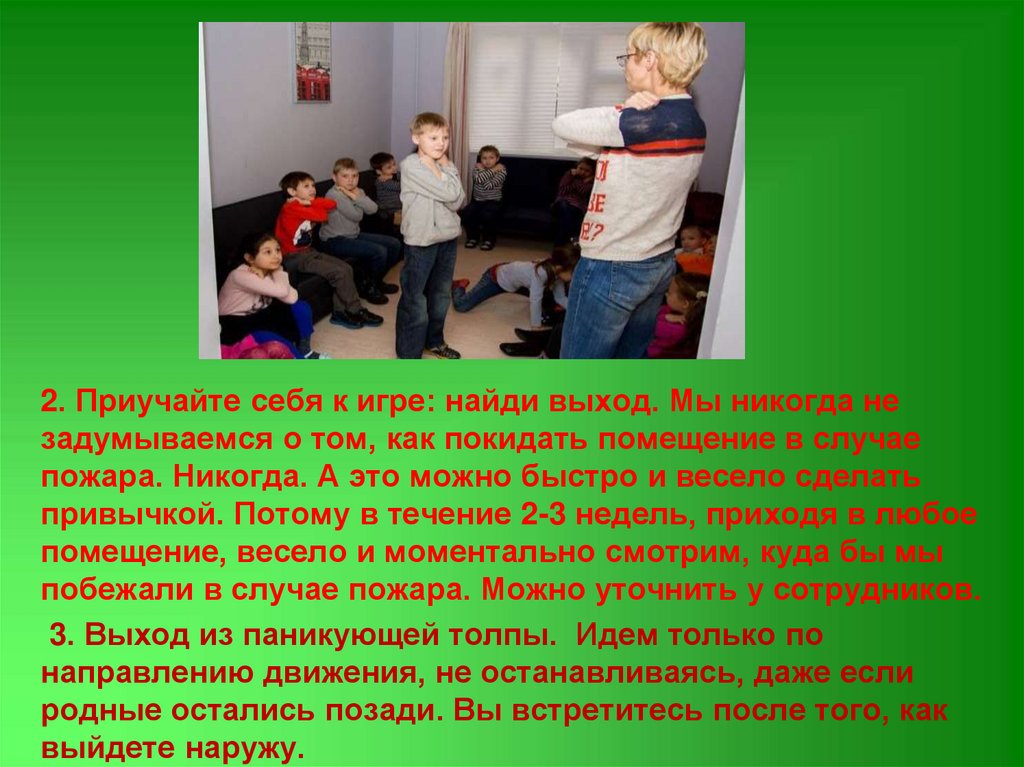 2. Приучайте себя к игре: найди выход. Мы никогда не задумываемся о том, как покидать помещение в случае пожара. Никогда. А это можно быстро и весело сделать привычкой. Потому в течение 2-3 недель, приходя в любое помещение, весело и моментально смотрим, куда бы мы побежали в случае пожара. Можно уточнить у сотрудников.

3. Выход из паникующей толпы. Идем только по направлению движения, не останавливаясь, даже если родные остались позади. Вы встретитесь после того, как выйдете наружу.